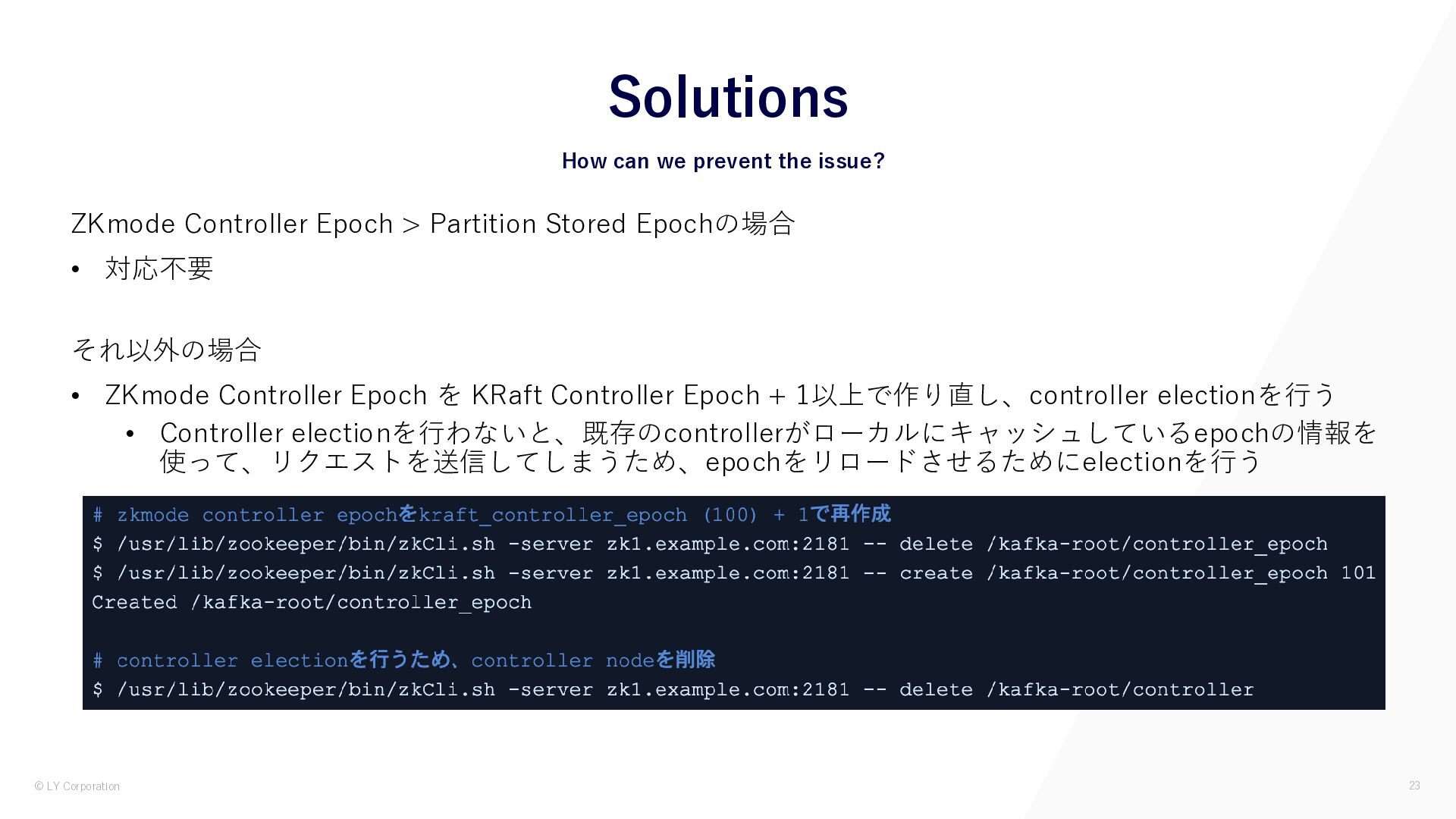 Solutions

How can we prevent the issue?

ZKmode Controller Epoch > Partition Stored Epochの場合

• 対応不要

それ以外の場合

• ZKmode Controller Epoch を KRaft Controller Epoch + 1以上で作り直し、controller electionを行う
  • Controller electionを行わないと、既存のcontrollerがローカルにキャッシュしているepochの情報を使って、リクエストを送信してしまうため、epochをリロードさせるためにelectionを行う

# zkmode controller epochをkraft_controller_epoch (100) + 1で再作成
$ /usr/lib/zookeeper/bin/zkCli.sh -server zk1.example.com:2181 -- delete /kafka-root/controller_epoch
$ /usr/lib/zookeeper/bin/zkCli.sh -server zk1.example.com:2181 -- create /kafka-root/controller_epoch 101
Created /kafka-root/controller_epoch

# controller electionを行うため、controller nodeを削除
$ /usr/lib/zookeeper/bin/zkCli.sh -server zk1.example.com:2181 -- delete /kafka-root/controller

© LY Corporation

23